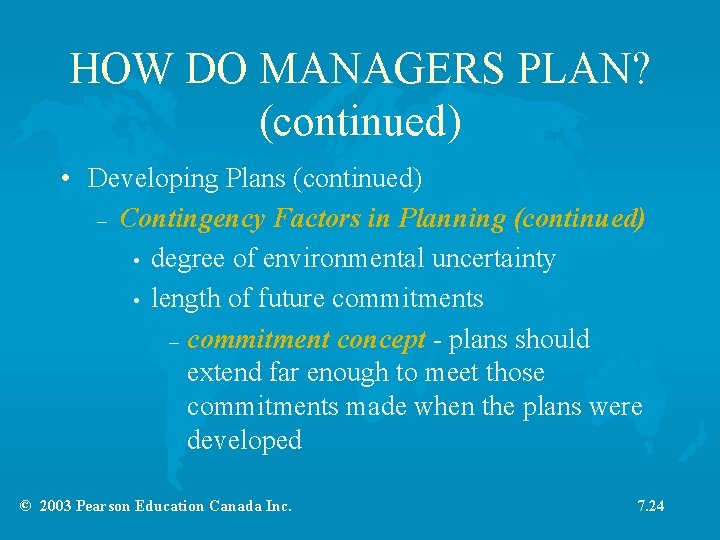 HOW DO MANAGERS PLAN? (continued)

• Developing Plans (continued)

– Contingency Factors in Planning (continued)

• degree of environmental uncertainty

• length of future commitments

– commitment concept - plans should extend far enough to meet those commitments made when the plans were developed

© 2003 Pearson Education Canada Inc.

7.24